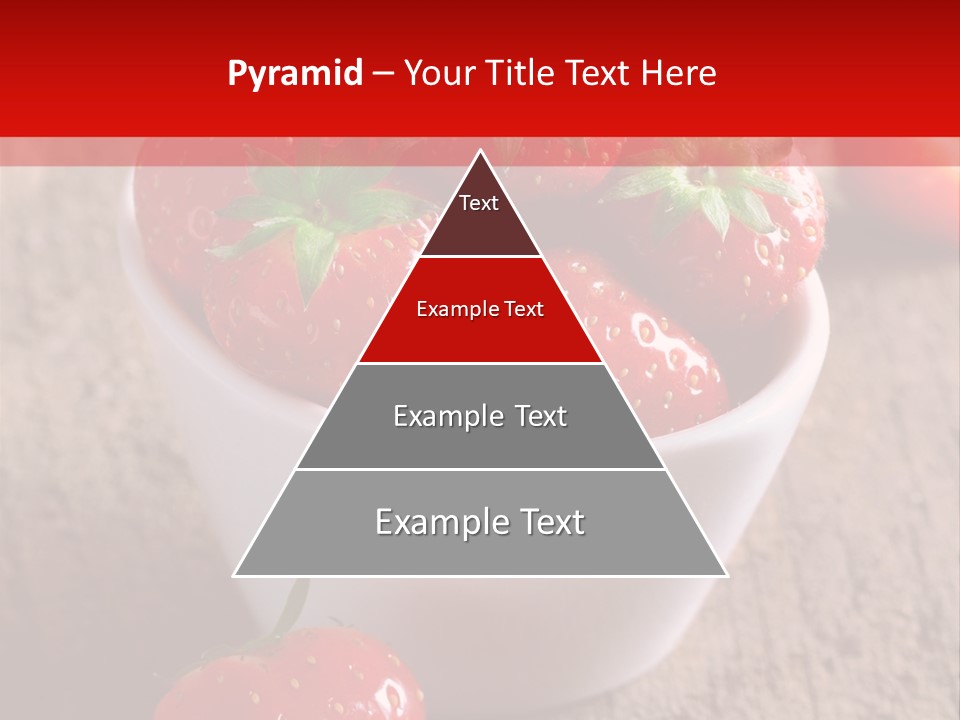 Pyramid – Your Title Text Here

Text

Example Text

Example Text

Example Text